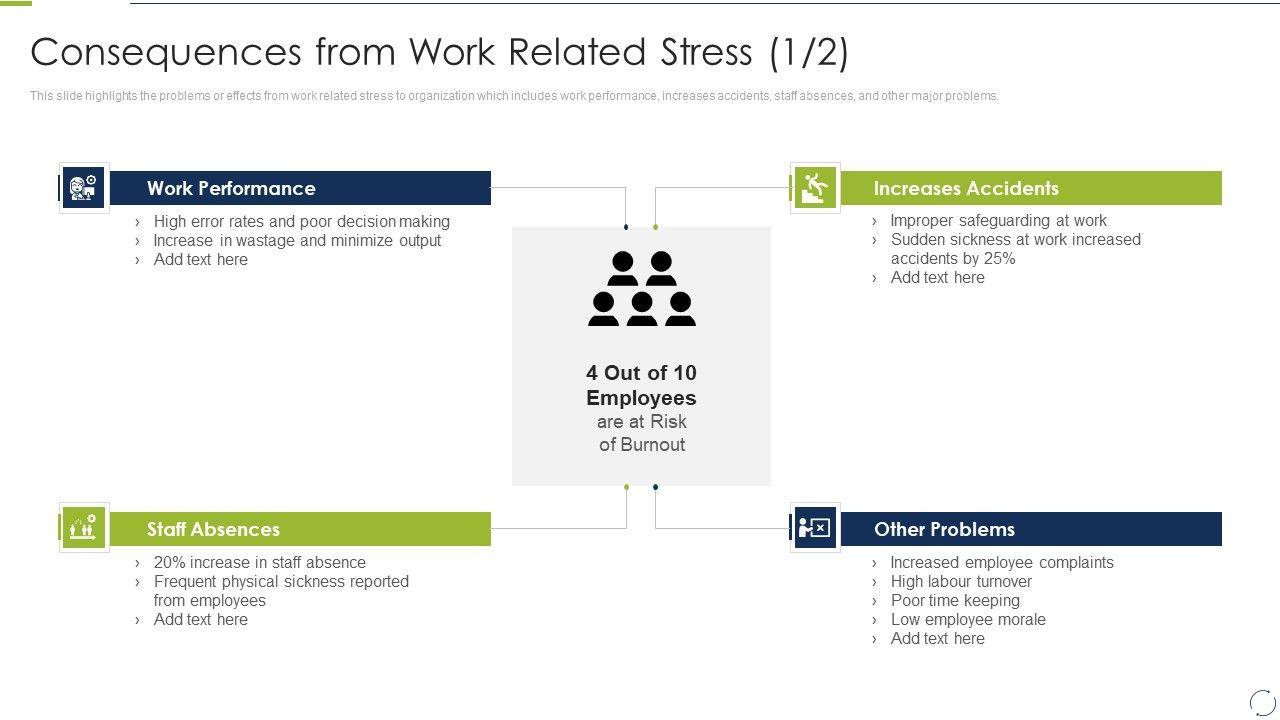 Consequences from Work Related Stress (1/2)

This slide highlights the problems or effects from work related stress to organization which includes work performance, increases accidents, staff absences, and other major problems.

Work Performance

› High error rates and poor decision making
› Increase in wastage and minimize output
› Add text here

Increases Accidents

› Improper safeguarding at work
› Sudden sickness at work increased accidents by 25%
› Add text here

4 Out of 10 Employees are at Risk of Burnout

Staff Absences

› 20% increase in staff absence
› Frequent physical sickness reported from employees
› Add text here

Other Problems

› Increased employee complaints
› High labour turnover
› Poor time keeping
› Low employee morale
› Add text here